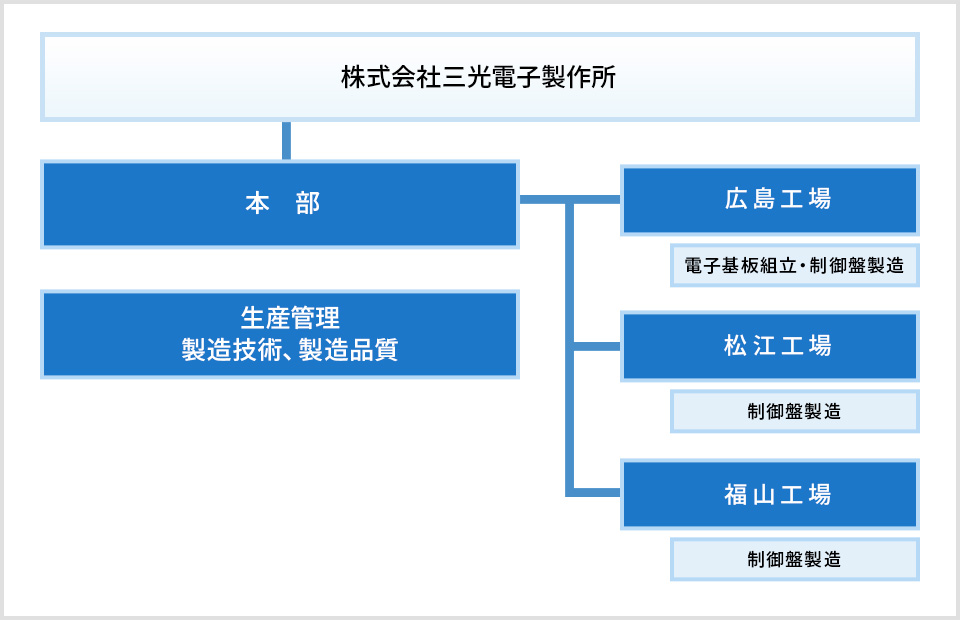 株式会社三光電子製作所

本　部

生産管理
製造技術、製造品質

広島工場

電子基板組立・制御盤製造

松江工場

制御盤製造

福山工場

制御盤製造